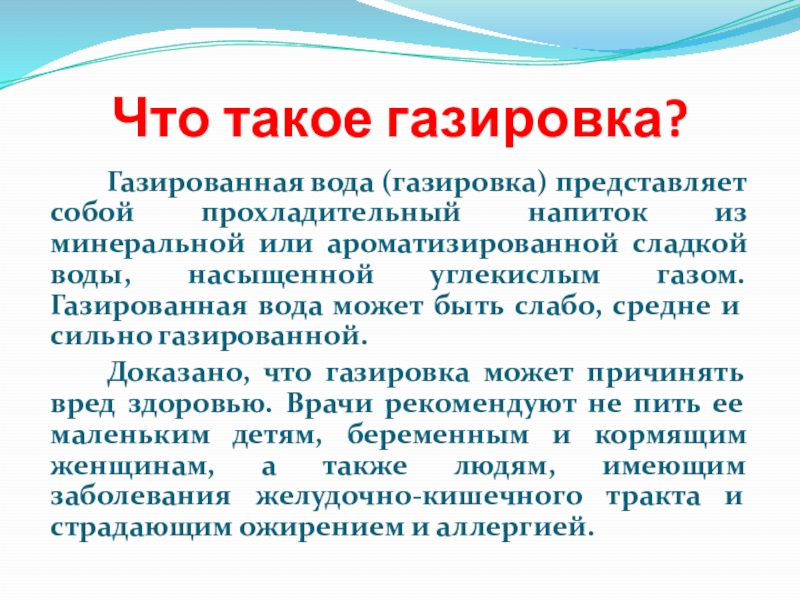 Что такое газировка?

Газированная вода (газировка) представляет собой прохладительный напиток из минеральной или ароматизированной сладкой воды, насыщенной углекислым газом. Газированная вода может быть слабо, средне и сильно газированной.

Доказано, что газировка может причинять вред здоровью. Врачи рекомендуют не пить ее маленьким детям, беременным и кормящим женщинам, а также людям, имеющим заболевания желудочно-кишечного тракта и страдающим ожирением и аллергией.